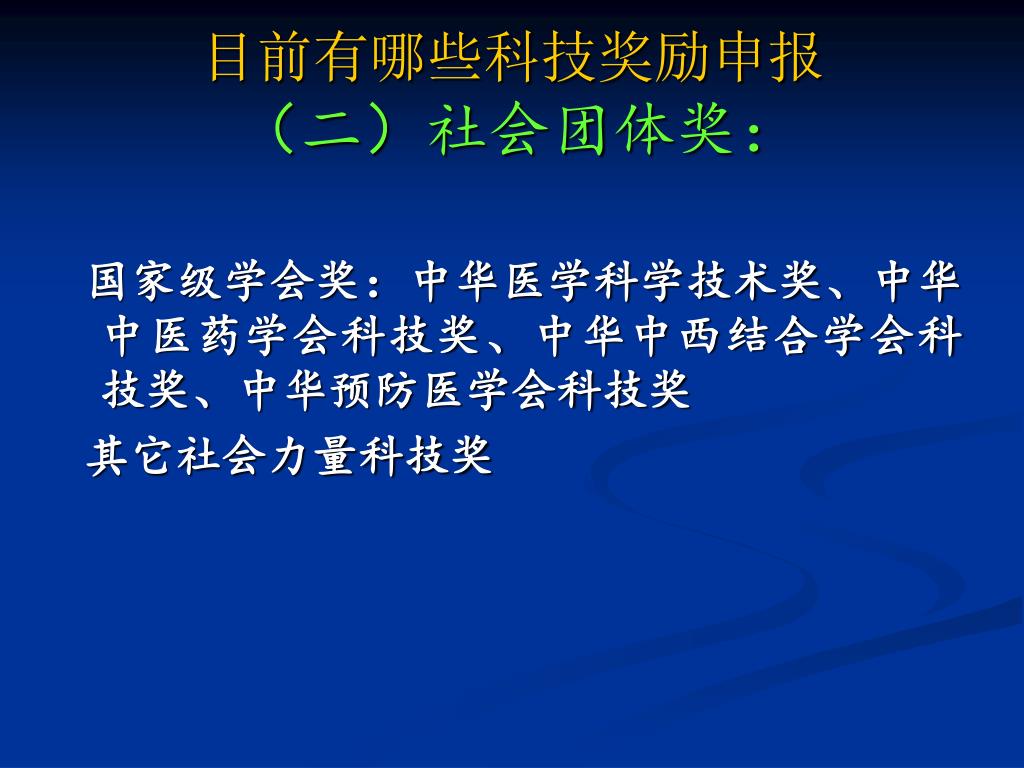 目前有哪些科技奖励申报
（二）社会团体奖：

国家级学会奖：中华医学科学技术奖、中华中医药学会科技奖、中华中西结合学会科技奖、中华预防医学会科技奖

其它社会力量科技奖